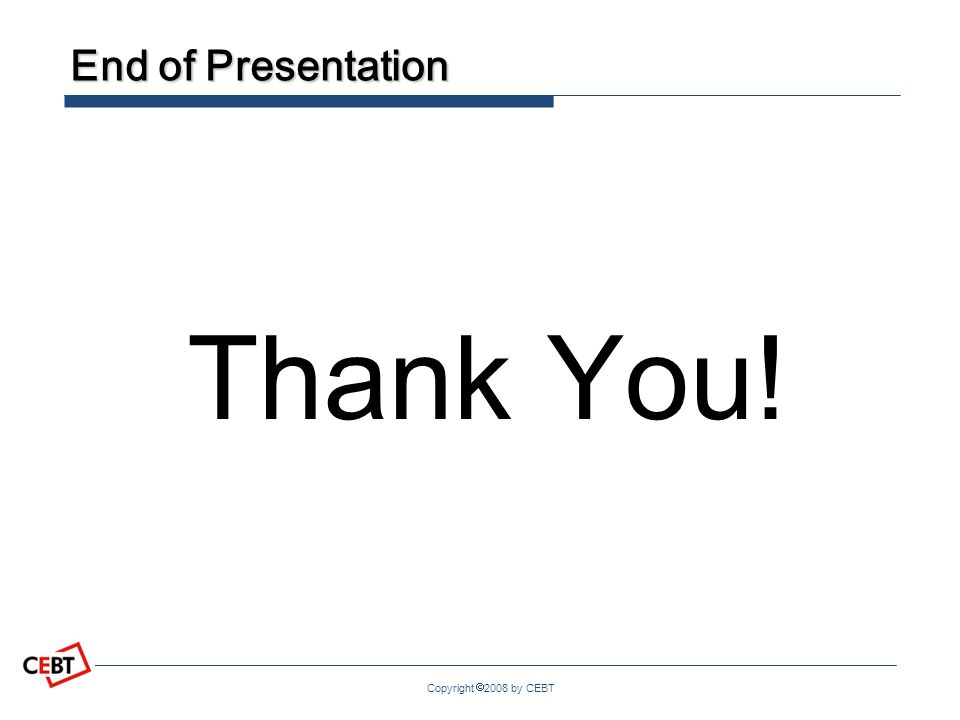 End of Presentation

Thank You!

CEBT

Copyright © 2008 by CEBT